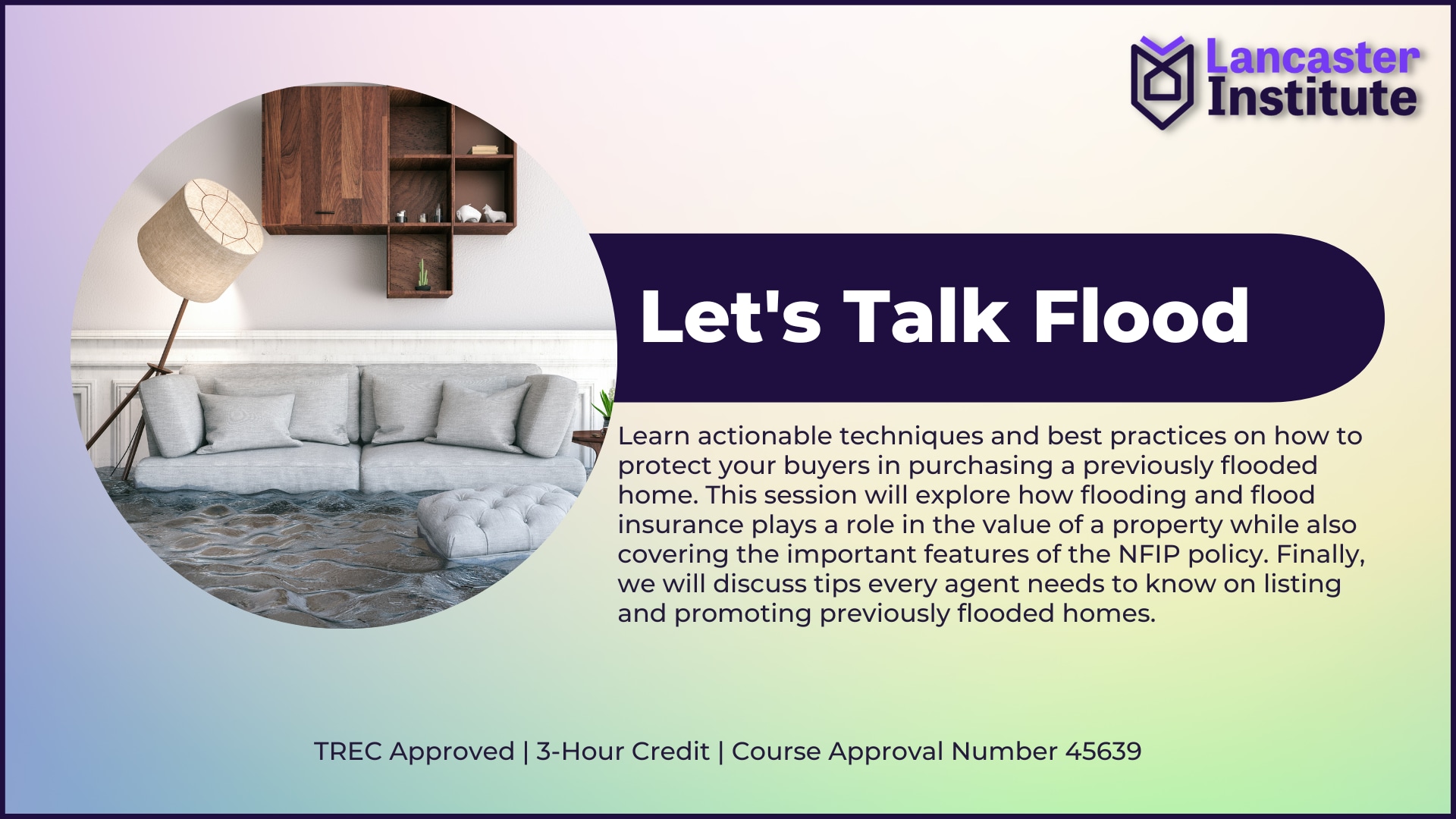 Lancaster Institute

Let's Talk Flood

Learn actionable techniques and best practices on how to protect your buyers in purchasing a previously flooded home. This session will explore how flooding and flood insurance plays a role in the value of a property while also covering the important features of the NFIP policy. Finally, we will discuss tips every agent needs to know on listing and promoting previously flooded homes.

TREC Approved | 3-Hour Credit | Course Approval Number 45639